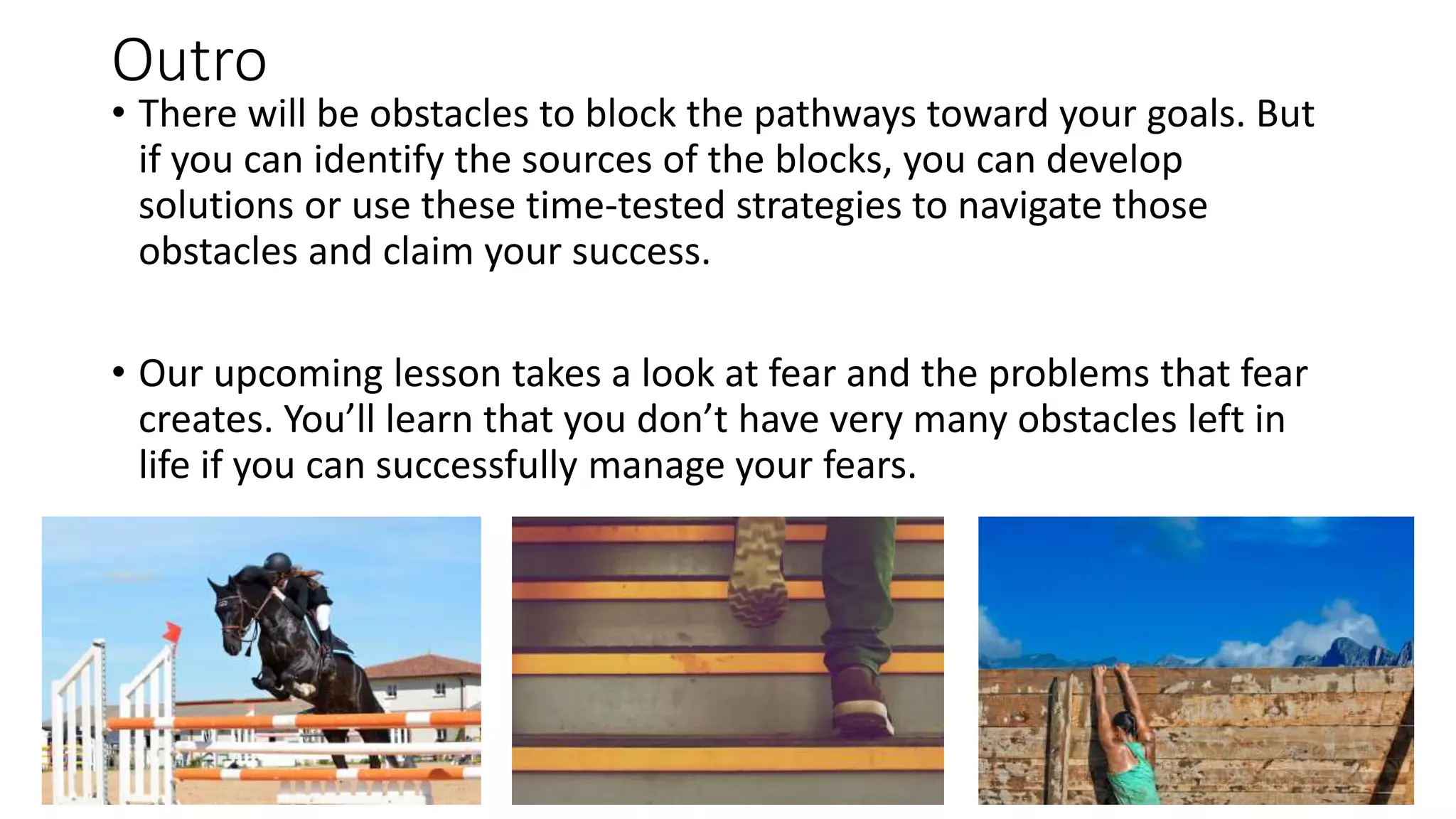 Outro

• There will be obstacles to block the pathways toward your goals. But if you can identify the sources of the blocks, you can develop solutions or use these time-tested strategies to navigate those obstacles and claim your success.

• Our upcoming lesson takes a look at fear and the problems that fear creates. You'll learn that you don't have very many obstacles left in life if you can successfully manage your fears.